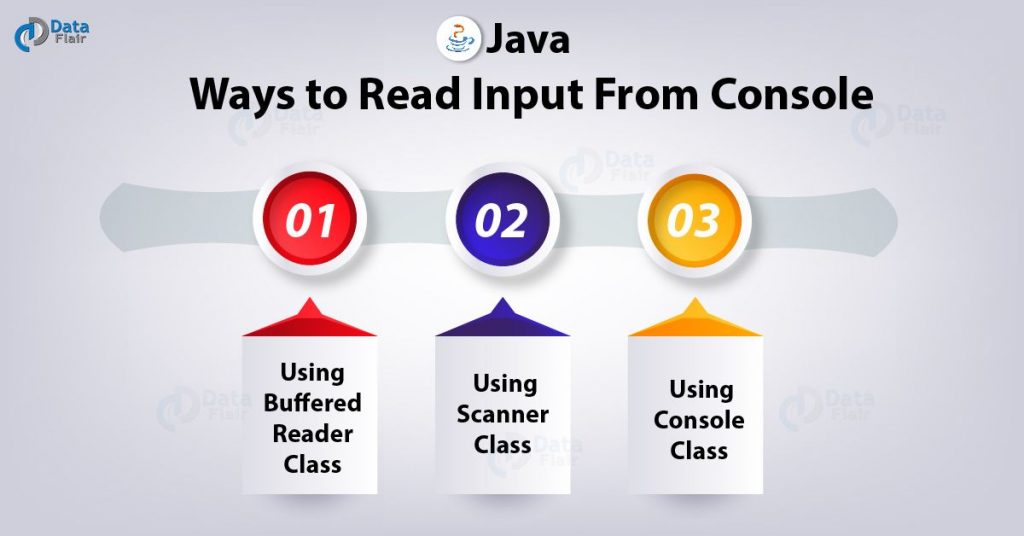 Data Flair

Java
Ways to Read Input From Console

01
02
03

Using Buffered Reader Class

Using Scanner Class

Using Console Class